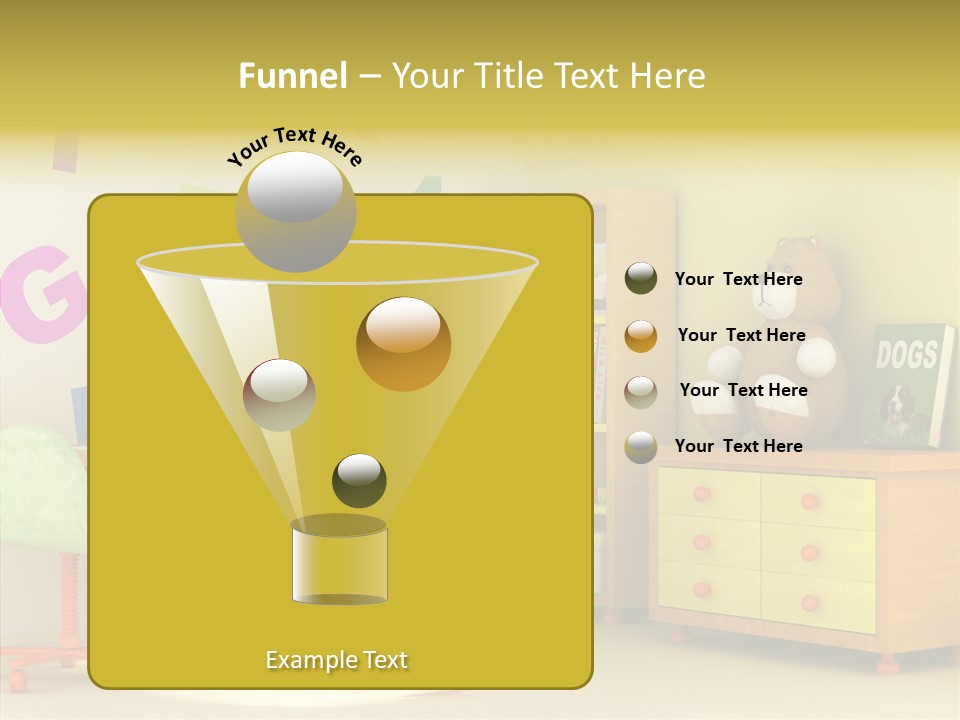 Funnel – Your Title Text Here

Your Text Here

Your Text Here

Your Text Here

Your Text Here

Your Text Here

Example Text

G

DOGS